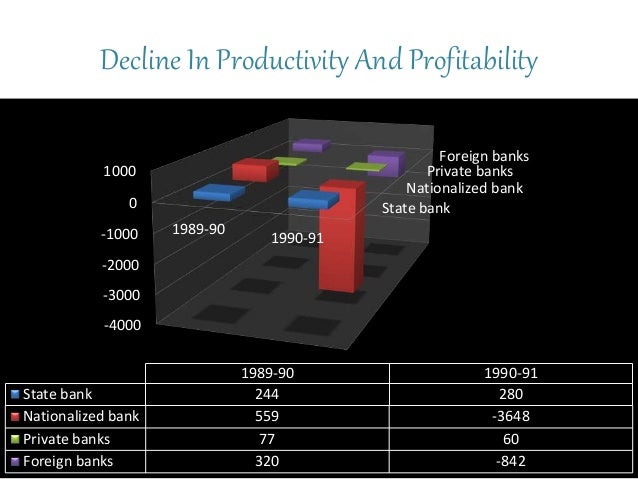 Decline In Productivity And Profitability

1000
0
-1000
-2000
-3000
-4000

1989-90
1990-91

Foreign banks
Private banks
Nationalized bank
State bank

| | 1989-90 | 1990-91 |
|---|---|---|
| State bank | 244 | 280 |
| Nationalized bank | 559 | -3648 |
| Private banks | 77 | 60 |
| Foreign banks | 320 | -842 |